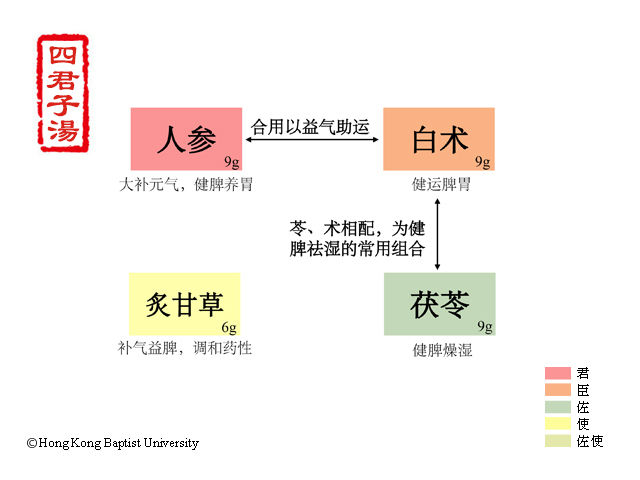 四君子湯

人参
9g
大补元气，健脾养胃

合用以益气助运

白术
9g
健运脾胃

苓、术相配，为健脾祛湿的常用组合

炙甘草
6g
补气益脾，调和药性

茯苓
9g
健脾燥湿

君
臣
佐
使
佐使

©Hong Kong Baptist University